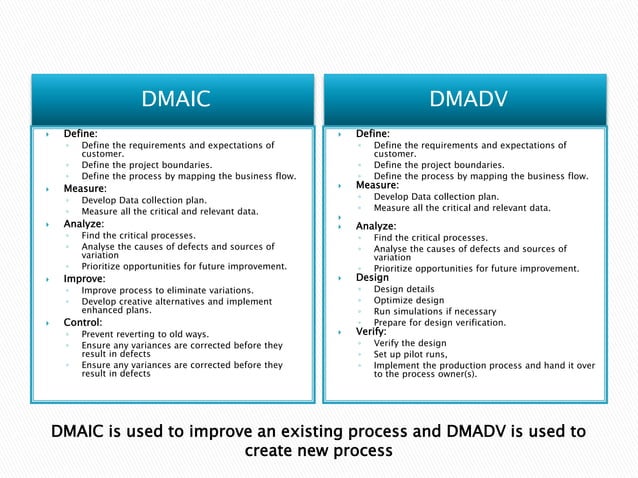 DMAIC

Define:
Define the requirements and expectations of customer.
Define the project boundaries.
Define the process by mapping the business flow.

Measure:
Develop Data collection plan.
Measure all the critical and relevant data.

Analyze:
Find the critical processes.
Analyse the causes of defects and sources of variation
Prioritize opportunities for future improvement.

Improve:
Improve process to eliminate variations.
Develop creative alternatives and implement enhanced plans.

Control:
Prevent reverting to old ways.
Ensure any variances are corrected before they result in defects
Ensure any variances are corrected before they result in defects

DMADV

Define:
Define the requirements and expectations of customer.
Define the project boundaries.
Define the process by mapping the business flow.

Measure:
Develop Data collection plan.
Measure all the critical and relevant data.

Analyze:
Find the critical processes.
Analyse the causes of defects and sources of variation
Prioritize opportunities for future improvement.

Design
Design details
Optimize design
Run simulations if necessary
Prepare for design verification.

Verify:
Verify the design
Set up pilot runs,
Implement the production process and hand it over to the process owner(s).

DMAIC is used to improve an existing process and DMADV is used to create new process